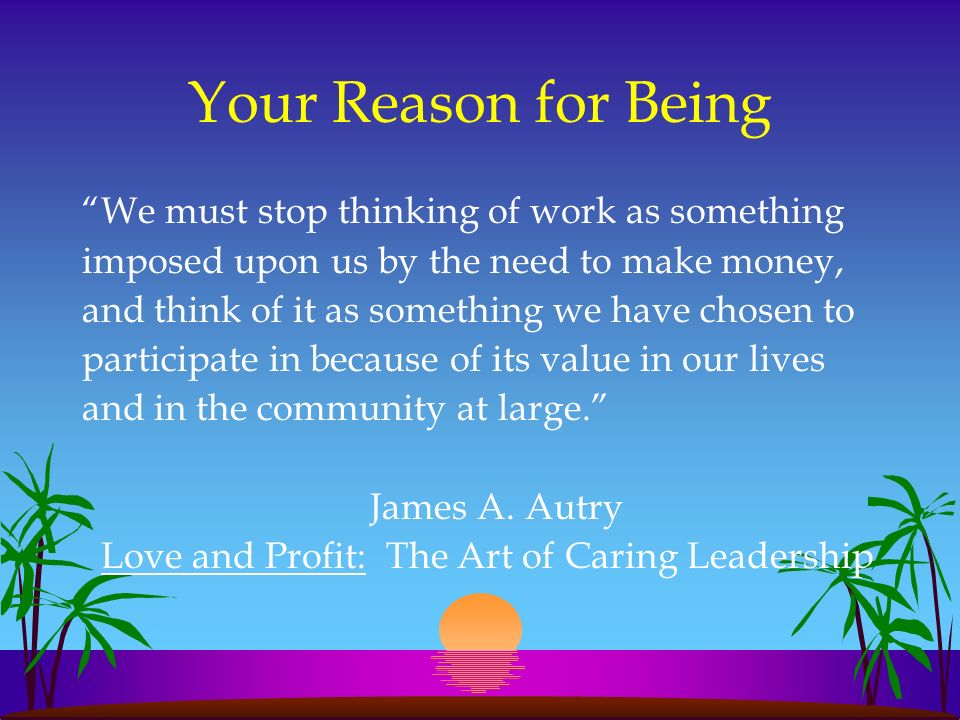 Your Reason for Being

“We must stop thinking of work as something imposed upon us by the need to make money, and think of it as something we have chosen to participate in because of its value in our lives and in the community at large.”

James A. Autry
Love and Profit: The Art of Caring Leadership